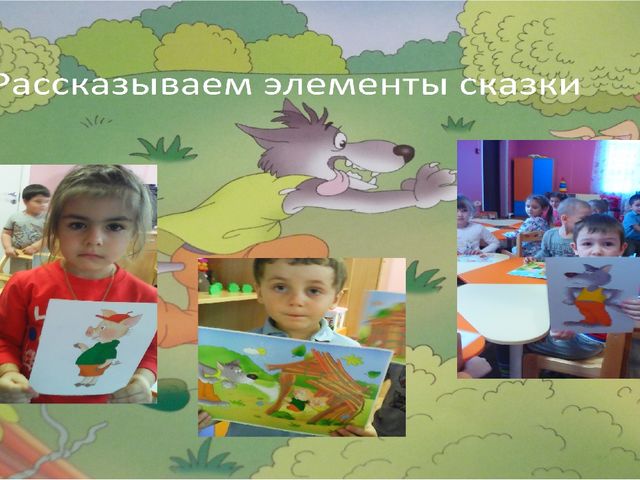 Рассказываем элементы сказки